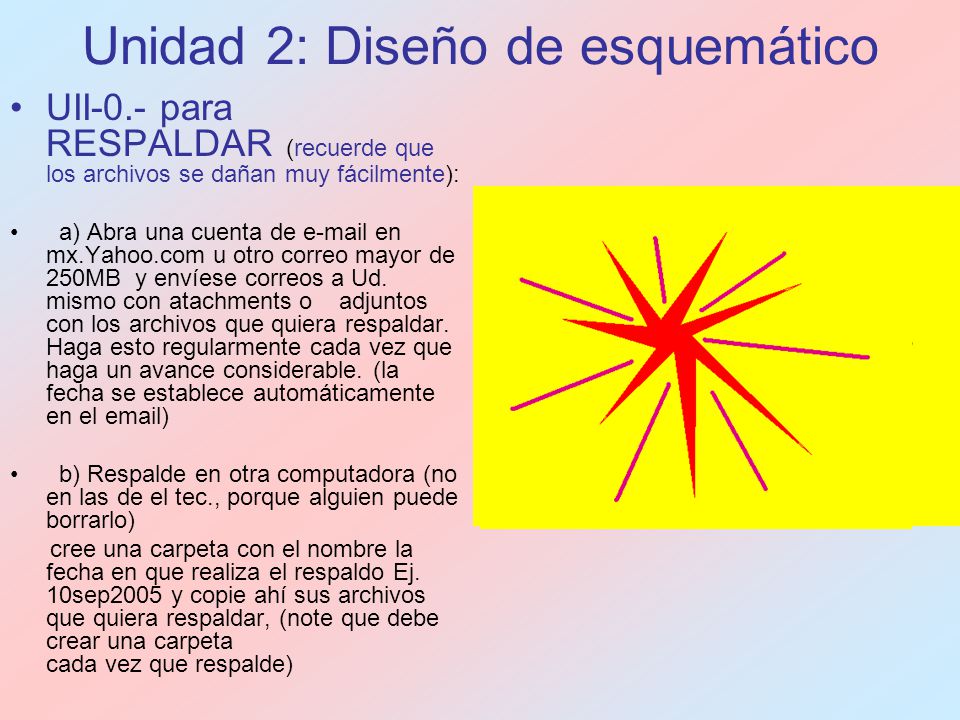 Unidad 2: Diseño de esquemático

• UII-0.- para RESPALDAR (recuerde que los archivos se dañan muy fácilmente):

• a) Abra una cuenta de e-mail en mx.Yahoo.com u otro correo mayor de 250MB y envíese correos a Ud. mismo con atachments o adjuntos con los archivos que quiera respaldar. Haga esto regularmente cada vez que haga un avance considerable. (la fecha se establece automáticamente en el email)

• b) Respalde en otra computadora (no en las de el tec., porque alguien puede borrarlo)

cree una carpeta con el nombre la fecha en que realiza el respaldo Ej. 10sep2005 y copie ahí sus archivos que quiera respaldar, (note que debe crear una carpeta cada vez que respalde)